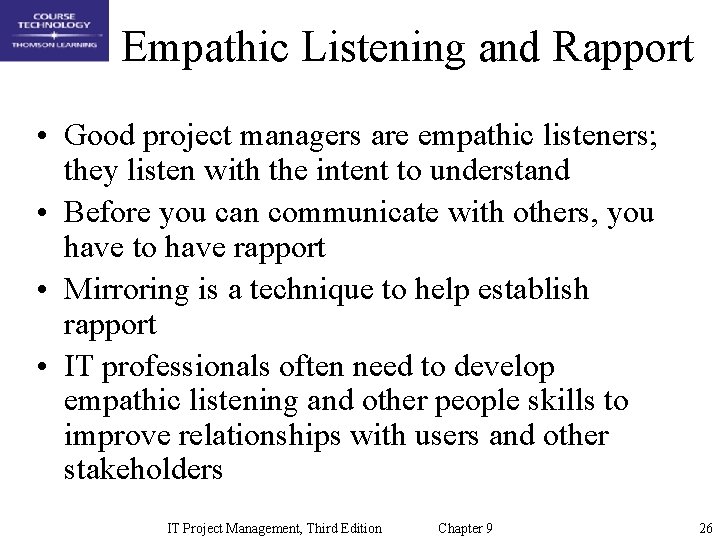 COURSE TECHNOLOGY
THOMSON LEARNING

Empathic Listening and Rapport

• Good project managers are empathic listeners; they listen with the intent to understand
• Before you can communicate with others, you have to have rapport
• Mirroring is a technique to help establish rapport
• IT professionals often need to develop empathic listening and other people skills to improve relationships with users and other stakeholders

IT Project Management, Third Edition Chapter 9 26